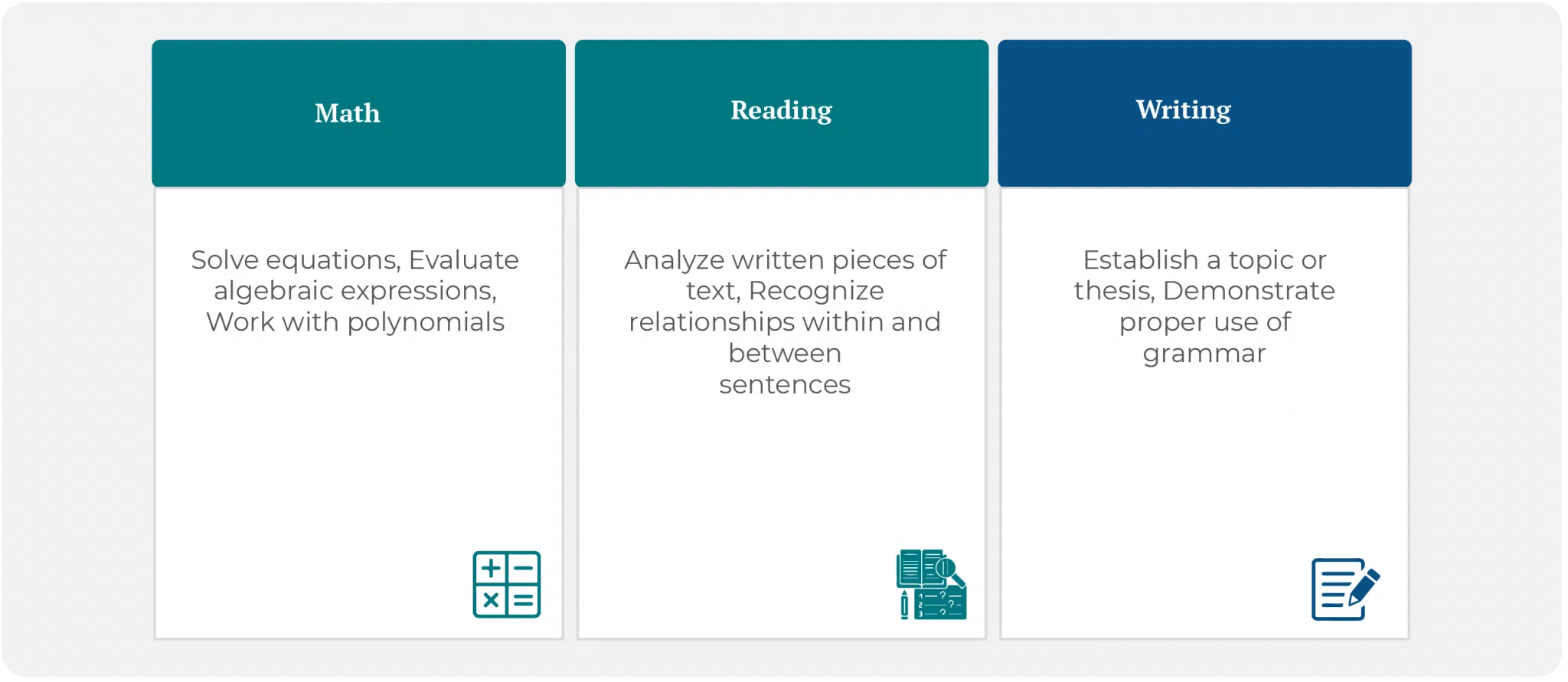 Math

Solve equations, Evaluate algebraic expressions, Work with polynomials

Reading

Analyze written pieces of text, Recognize relationships within and between sentences

Writing

Establish a topic or thesis, Demonstrate proper use of grammar